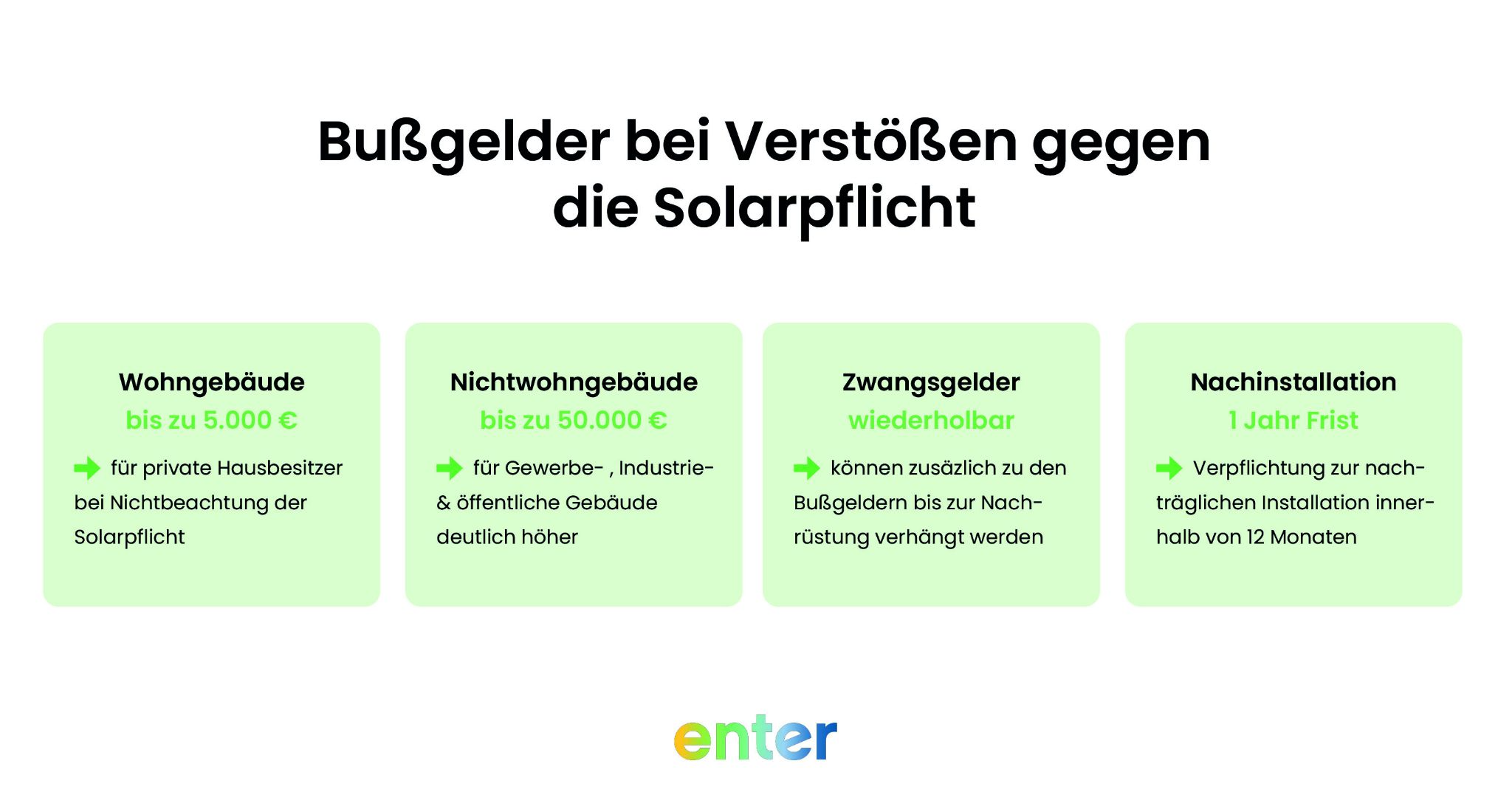 Bußgelder bei Verstößen gegen die Solarpflicht

Wohngebäude
bis zu 5.000 €
für private Hausbesitzer bei Nichtbeachtung der Solarpflicht

Nichtwohngebäude
bis zu 50.000 €
für Gewerbe- , Industrie- & öffentliche Gebäude deutlich höher

Zwangsgelder
wiederholbar
können zusäzlich zu den Bußgeldern bis zur Nachrüstung verhängt werden

Nachinstallation
1 Jahr Frist
Verpflichtung zur nachträglichen Installation innerhalb von 12 Monaten

enter